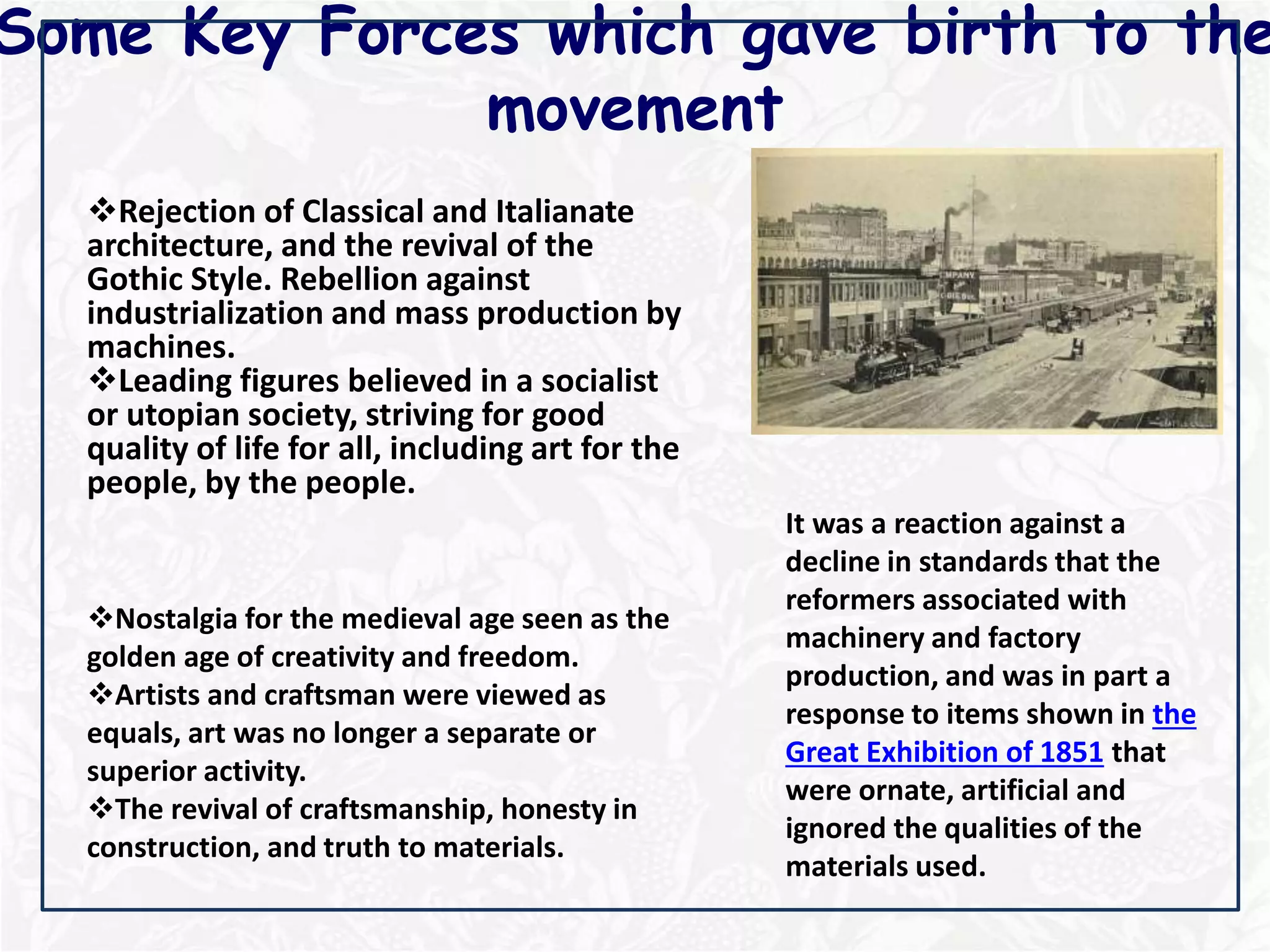 Some Key Forces which gave birth to the movement

❖Rejection of Classical and Italianate architecture, and the revival of the Gothic Style. Rebellion against industrialization and mass production by machines.
❖Leading figures believed in a socialist or utopian society, striving for good quality of life for all, including art for the people, by the people.

❖Nostalgia for the medieval age seen as the golden age of creativity and freedom.
❖Artists and craftsman were viewed as equals, art was no longer a separate or superior activity.
❖The revival of craftsmanship, honesty in construction, and truth to materials.

It was a reaction against a decline in standards that the reformers associated with machinery and factory production, and was in part a response to items shown in the Great Exhibition of 1851 that were ornate, artificial and ignored the qualities of the materials used.